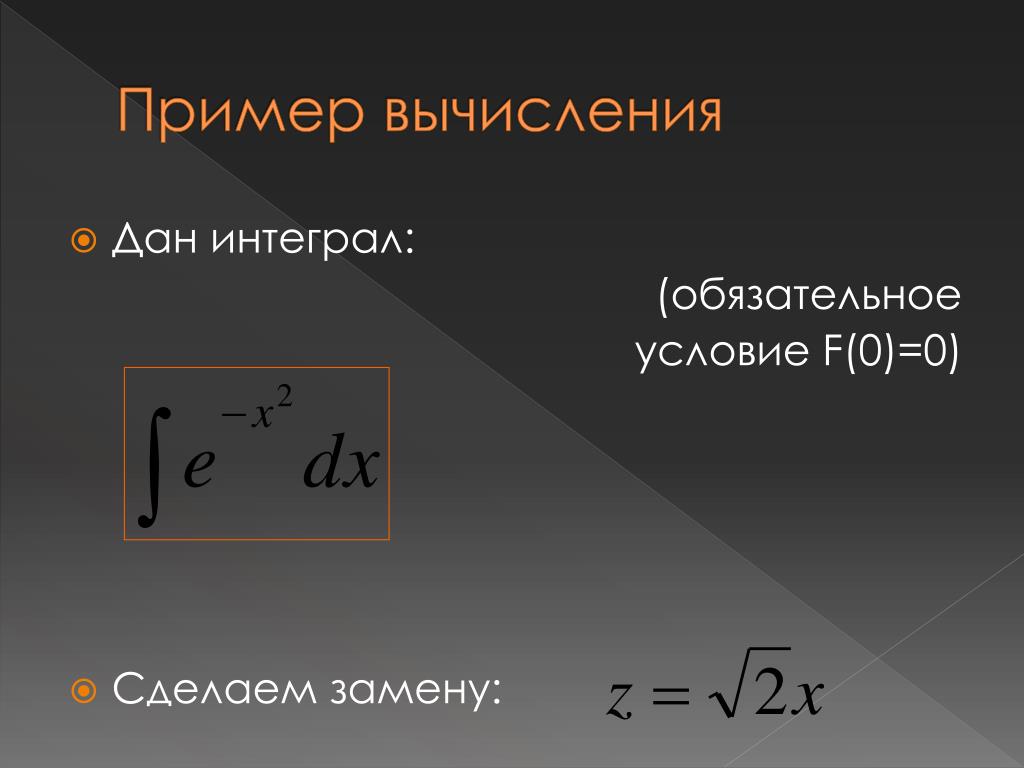 Пример вычисления

Дан интеграл:

(обязательное условие F(0)=0)

$\int e^{-x^2} dx$

Сделаем замену:

$z = \sqrt{2}x$